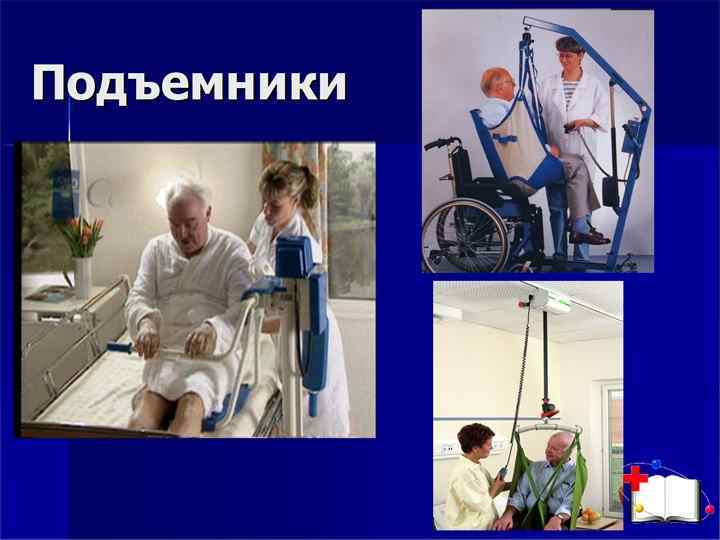 Подъемники